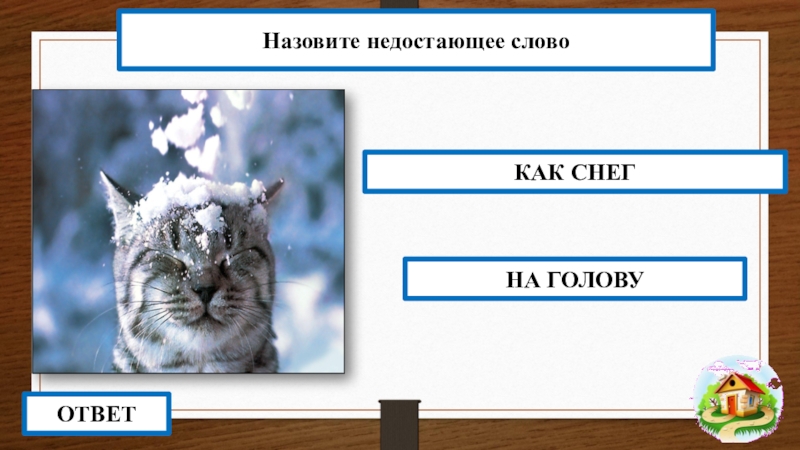 Назовите недостающее слово

КАК СНЕГ

НА ГОЛОВУ

ОТВЕТ